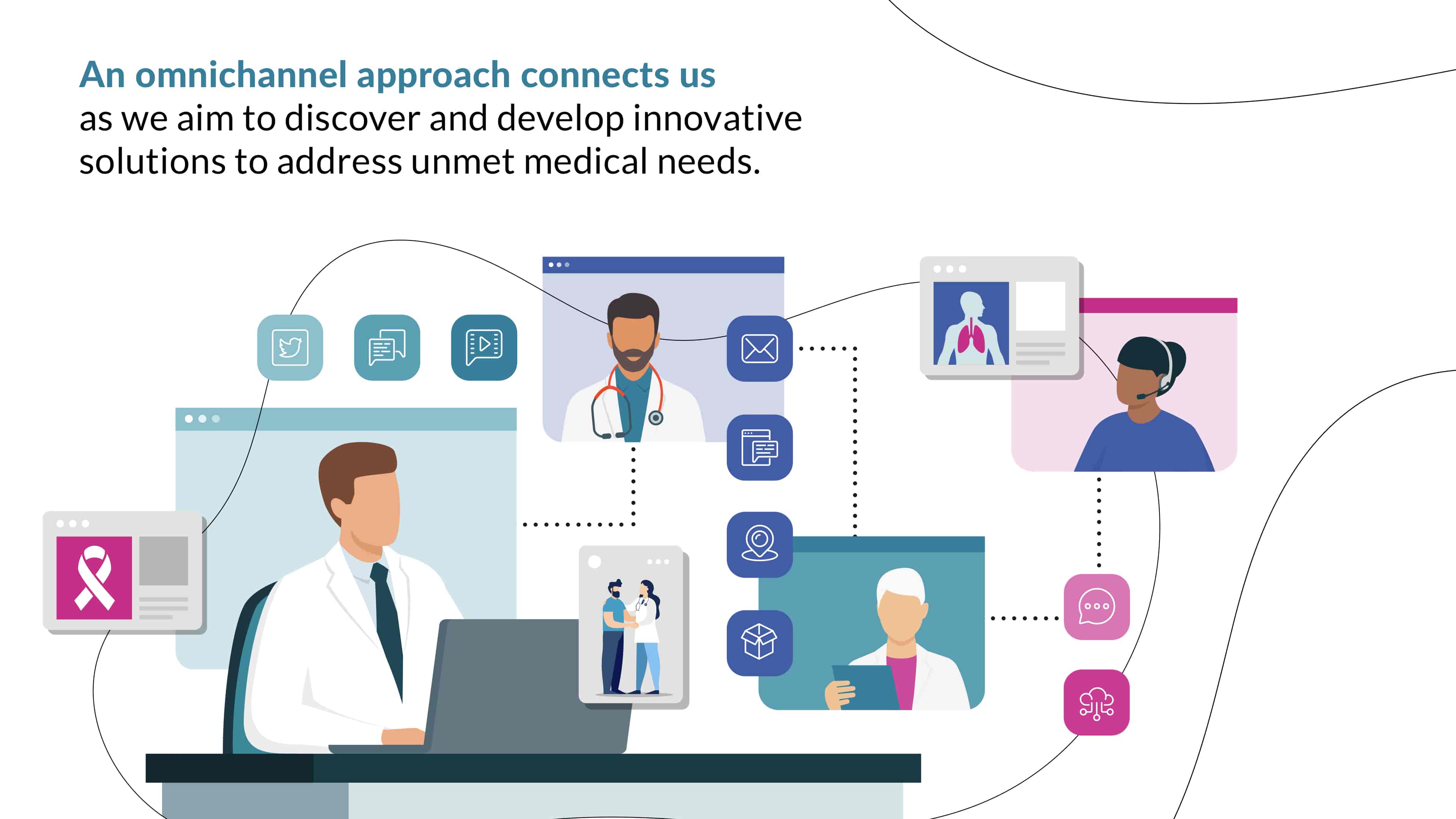 An omnichannel approach connects us
as we aim to discover and develop innovative solutions to address unmet medical needs.